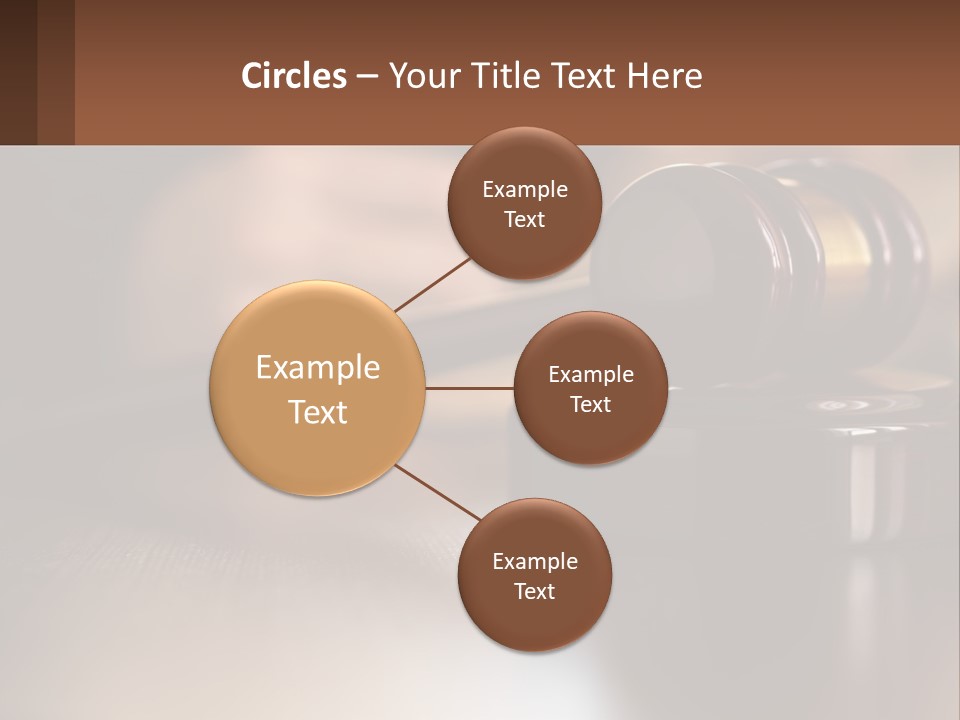 Circles – Your Title Text Here

Example Text

Example Text

Example Text

Example Text